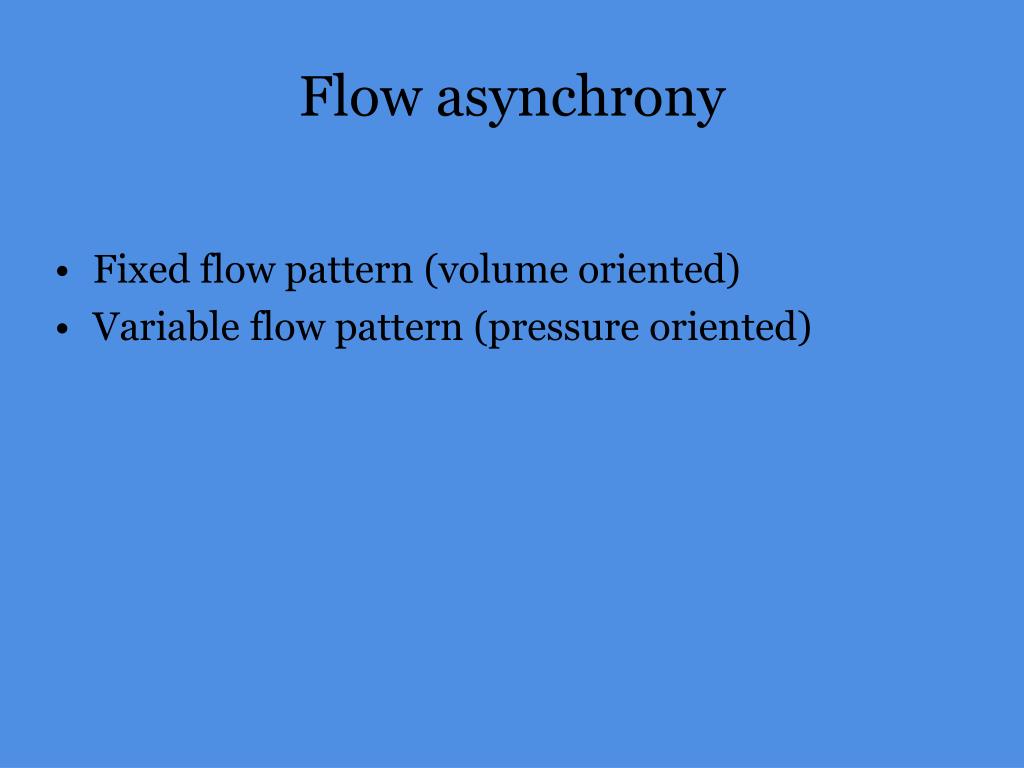 Flow asynchrony

• Fixed flow pattern (volume oriented)
• Variable flow pattern (pressure oriented)